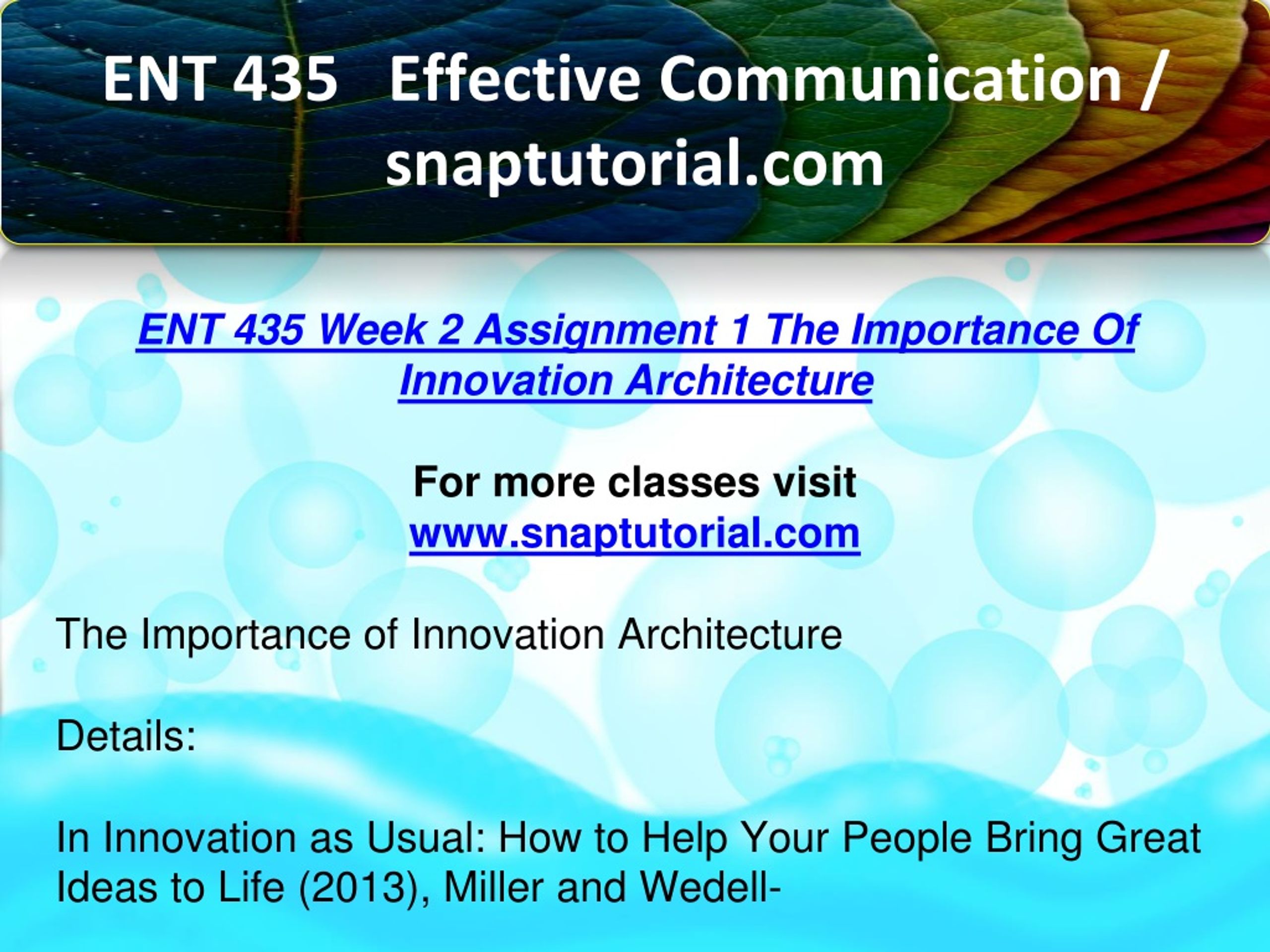 ENT 435 Effective Communication / snaptutorial.com

ENT 435 Week 2 Assignment 1 The Importance Of Innovation Architecture

For more classes visit
www.snaptutorial.com

The Importance of Innovation Architecture

Details:

In Innovation as Usual: How to Help Your People Bring Great Ideas to Life (2013), Miller and Wedell-